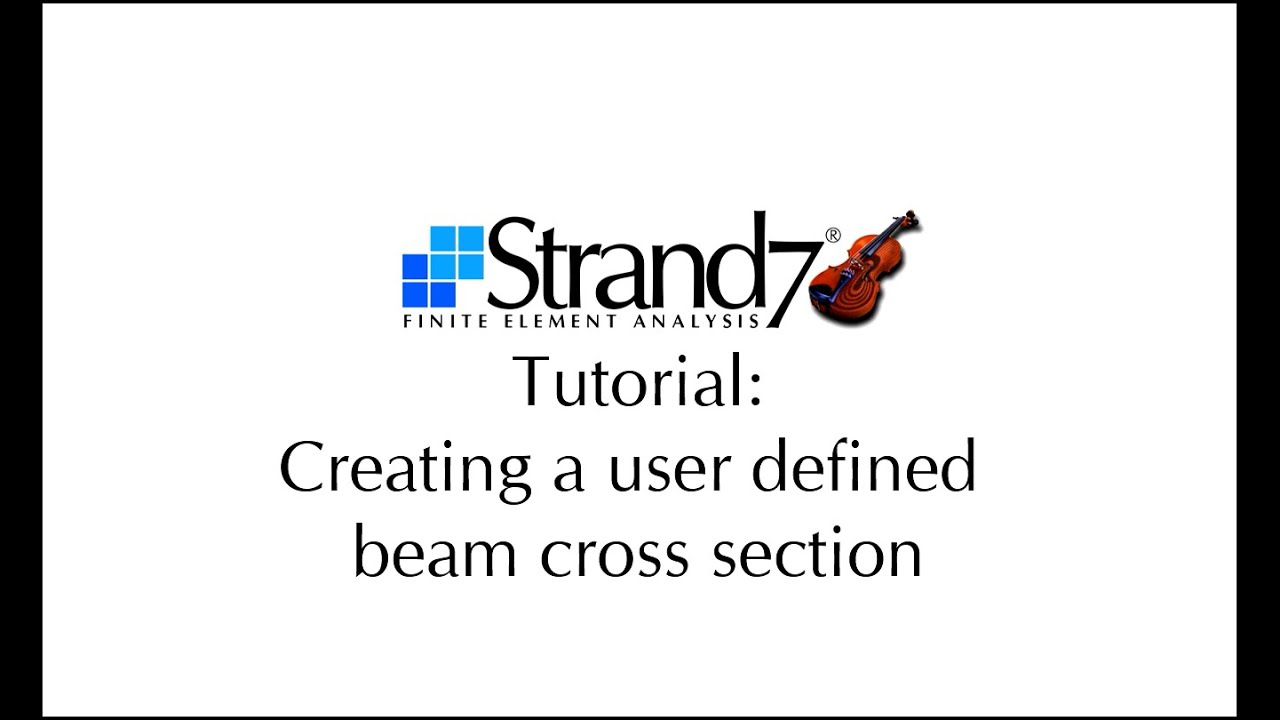 Strand7®
FINITE ELEMENT ANALYSIS

Tutorial:
Creating a user defined beam cross section